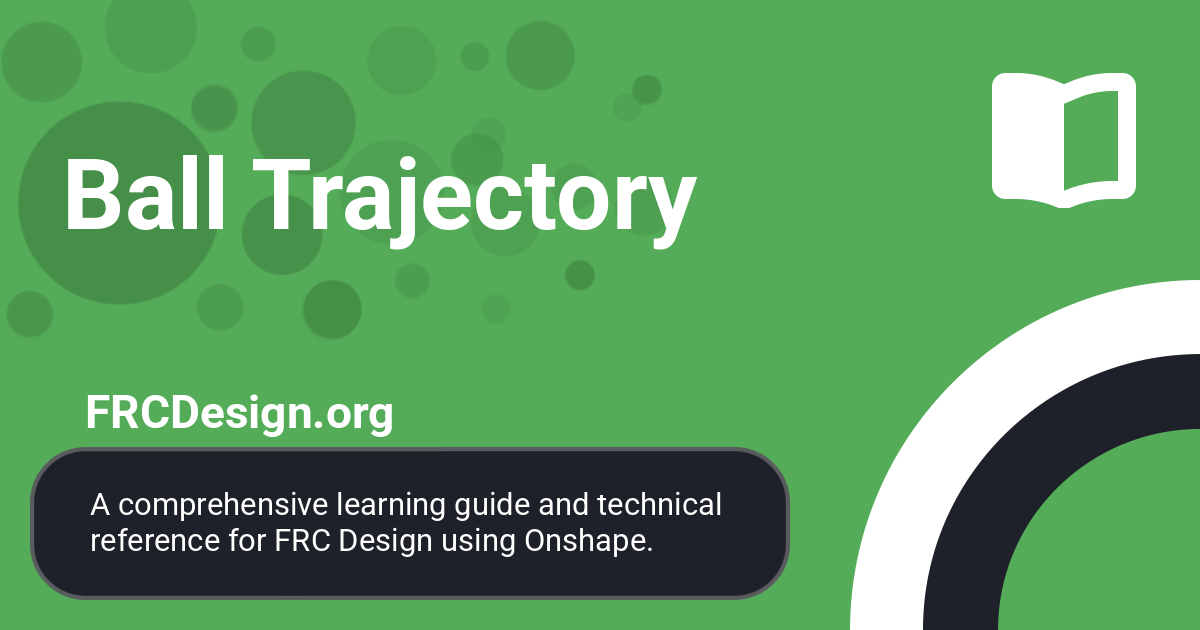 Ball Trajectory

FRCDesign.org

A comprehensive learning guide and technical reference for FRC Design using Onshape.